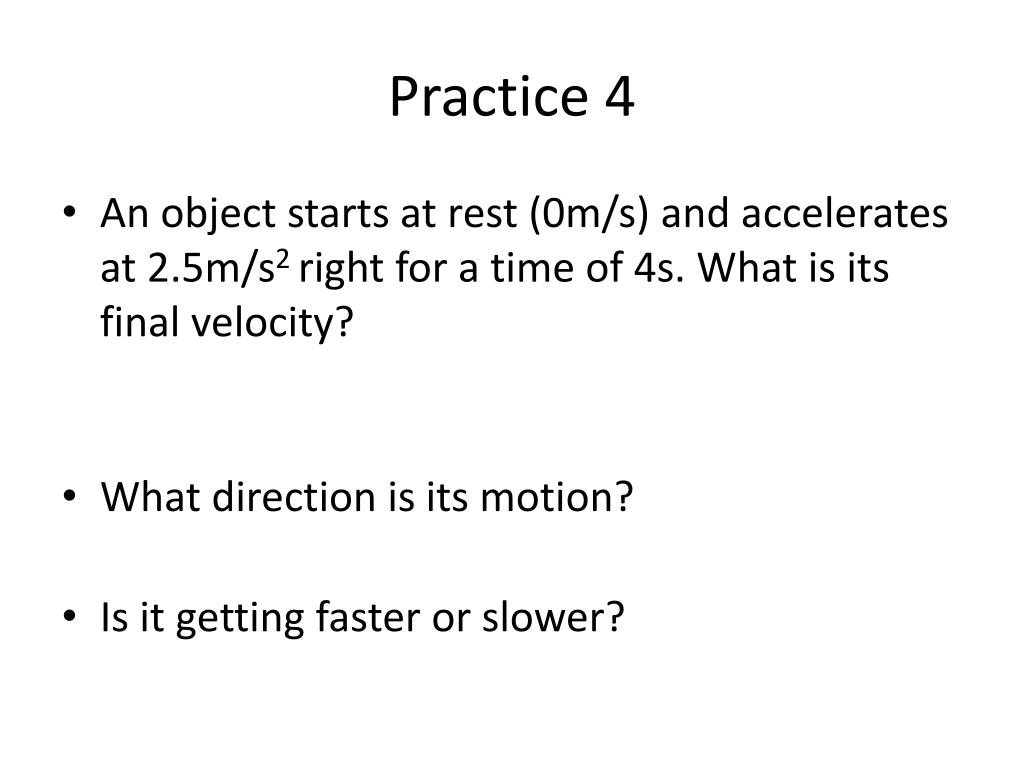 Practice 4

• An object starts at rest (0m/s) and accelerates at 2.5m/s$^2$ right for a time of 4s. What is its final velocity?

• What direction is its motion?

• Is it getting faster or slower?